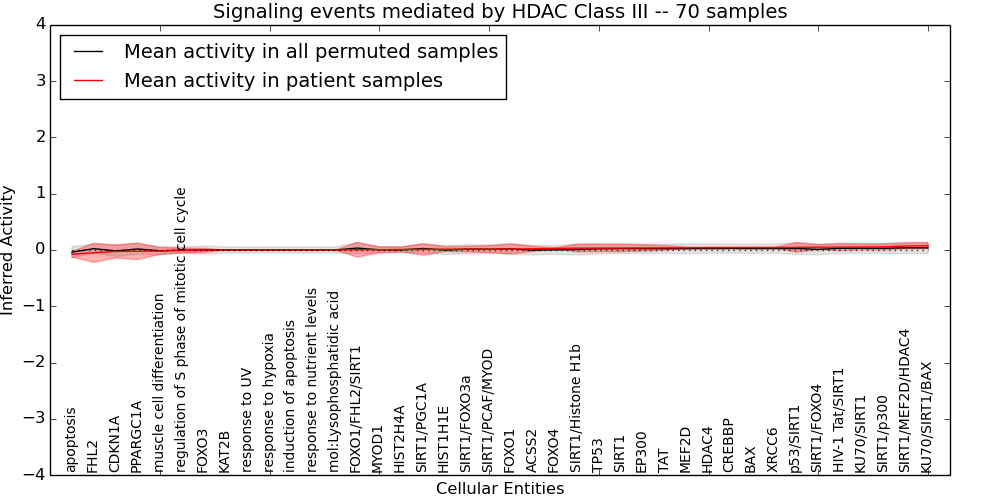 Signaling events mediated by HDAC Class III -- 70 samples

Mean activity in all permuted samples
Mean activity in patient samples

Inferred Activity

4
3
2
1
0
−1
−2
−3
−4

apoptosis
FHL2
CDKN1A
PPARGC1A
muscle cell differentiation
regulation of S phase of mitotic cell cycle
FOXO3
KAT2B
response to UV
response to hypoxia
induction of apoptosis
response to nutrient levels
mol:Lysophosphatidic acid
FOXO1/FHL2/SIRT1
MYOD1
HIST2H4A
SIRT1/PGC1A
HIST1H1E
SIRT1/FOXO3a
SIRT1/PCAF/MYOD
FOXO1
ACSS2
FOXO4
SIRT1/Histone H1b
TP53
SIRT1
EP300
TAT
MEF2D
HDAC4
CREBBP
BAX
XRCC6
p53/SIRT1
SIRT1/FOXO4
HIV-1 Tat/SIRT1
KU70/SIRT1
SIRT1/p300
SIRT1/MEF2D/HDAC4
KU70/SIRT1/BAX

Cellular Entities